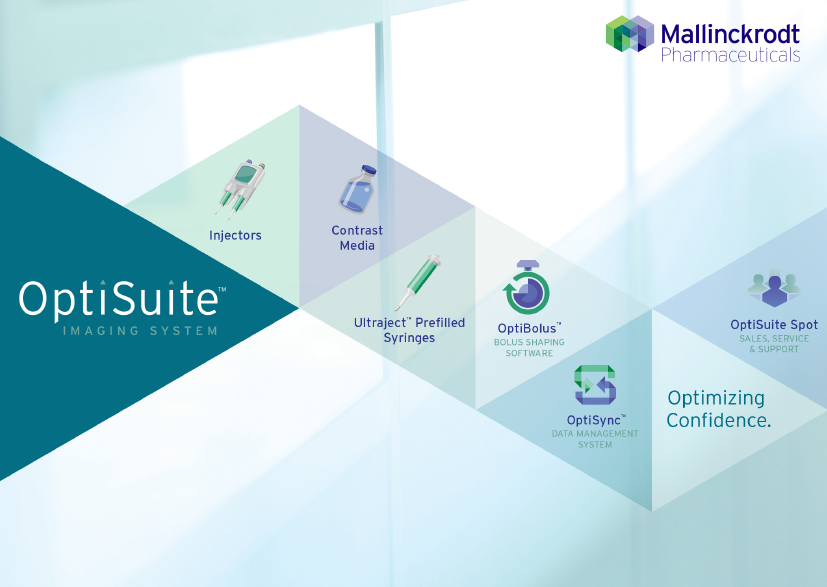 Mallinckrodt
Pharmaceuticals

OptiSuite™
IMAGING SYSTEM

Injectors

Contrast Media

Ultraject™ Prefilled Syringes

OptiBolus™
BOLUS SHAPING SOFTWARE

OptiSync™
DATA MANAGEMENT SYSTEM

OptiSuite Spot
SALES, SERVICE & SUPPORT

Optimizing Confidence.